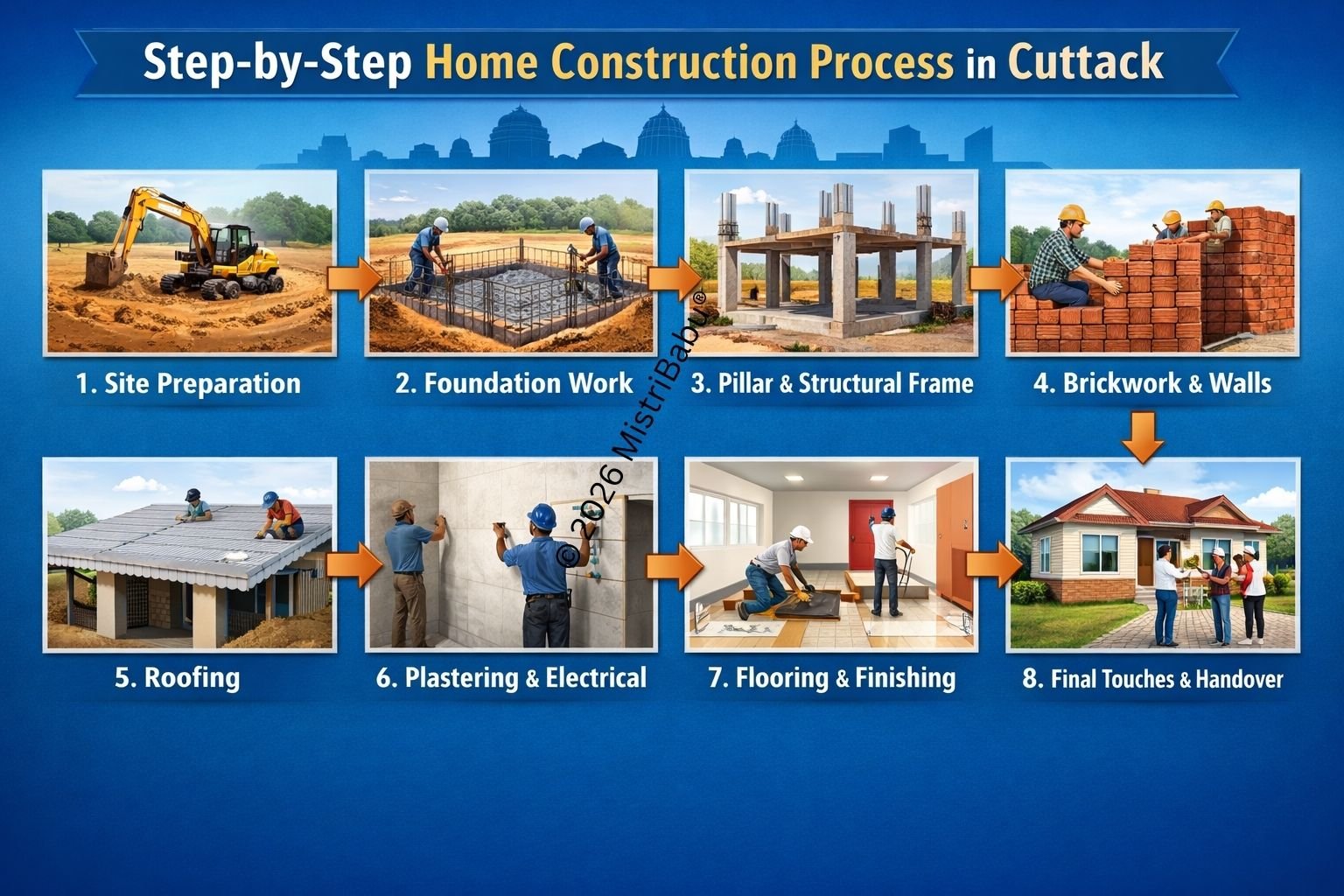 Step-by-Step Home Construction Process in Cuttack

1. Site Preparation

2. Foundation Work

3. Pillar & Structural Frame

4. Brickwork & Walls

5. Roofing

6. Plastering & Electrical

7. Flooring & Finishing

8. Final Touches & Handover

© 2026 MistriBabu®